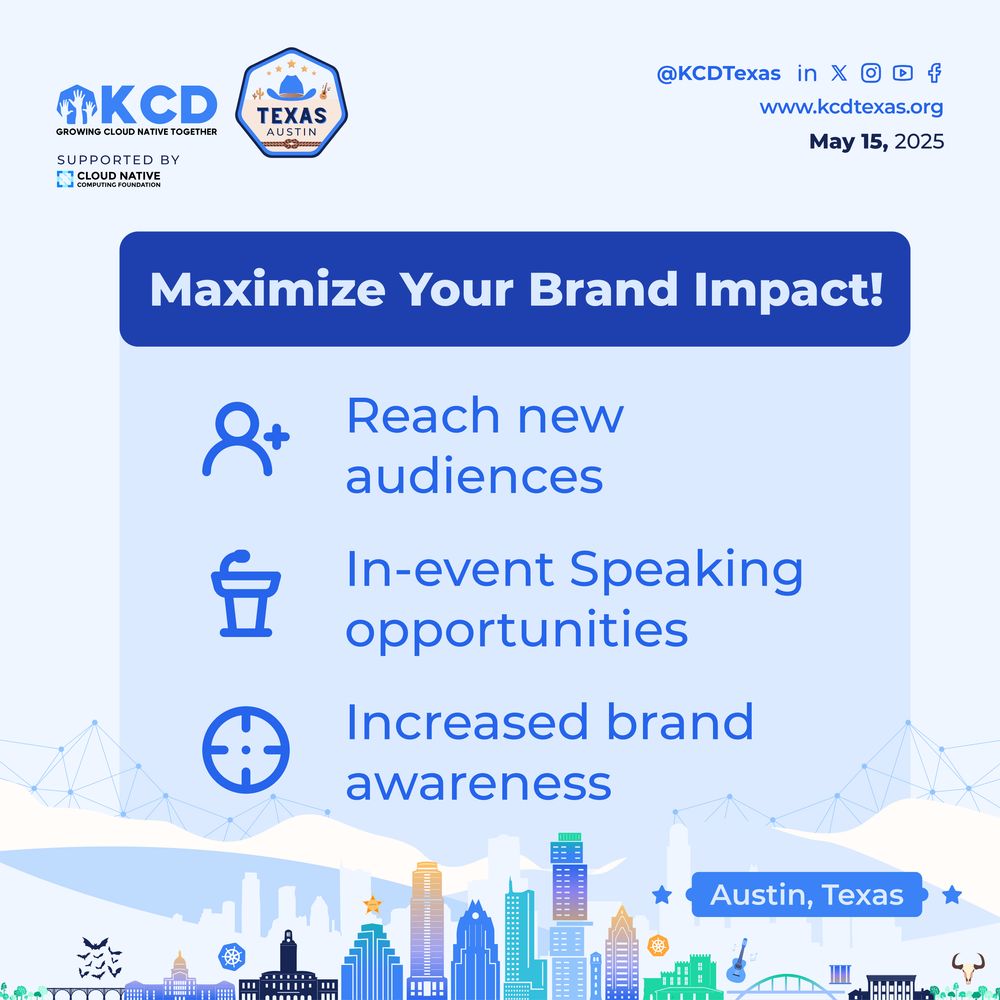 KCD
GROWING CLOUD NATIVE TOGETHER
SUPPORTED BY
CLOUD NATIVE
COMPUTING FOUNDATION

TEXAS
AUSTIN

@KCDTexas
www.kcdtexas.org
May 15, 2025

Maximize Your Brand Impact!

Reach new audiences

In-event Speaking opportunities

Increased brand awareness

Austin, Texas